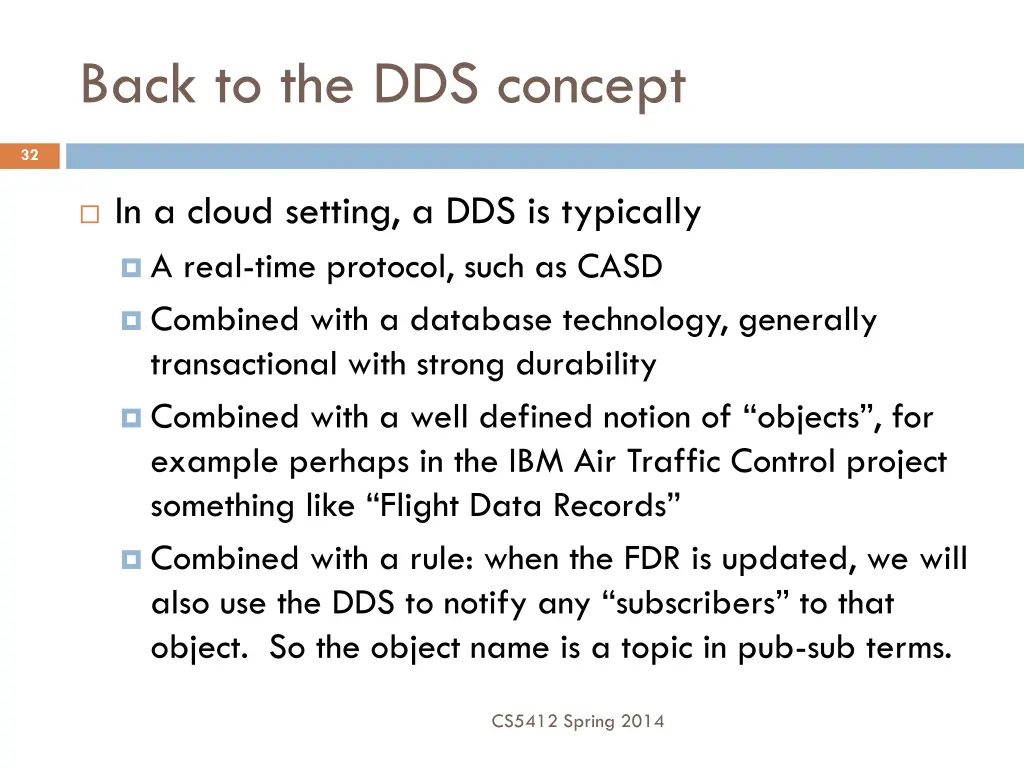 Back to the DDS concept

32

In a cloud setting, a DDS is typically

A real-time protocol, such as CASD

Combined with a database technology, generally transactional with strong durability

Combined with a well defined notion of “objects”, for example perhaps in the IBM Air Traffic Control project something like “Flight Data Records”

Combined with a rule: when the FDR is updated, we will also use the DDS to notify any “subscribers” to that object. So the object name is a topic in pub-sub terms.

CS5412 Spring 2014